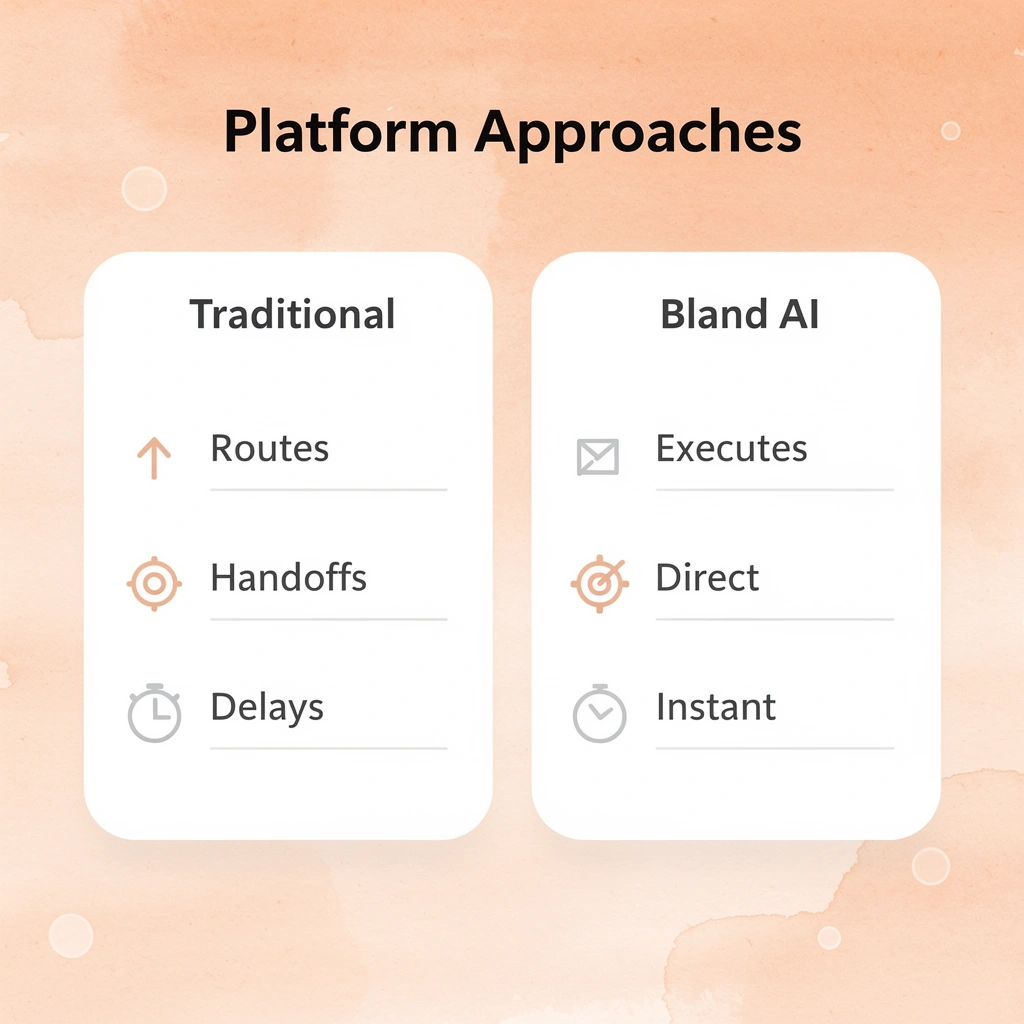 Platform Approaches

Traditional

Routes

Handoffs

Delays

Bland AI

Executes

Direct

Instant